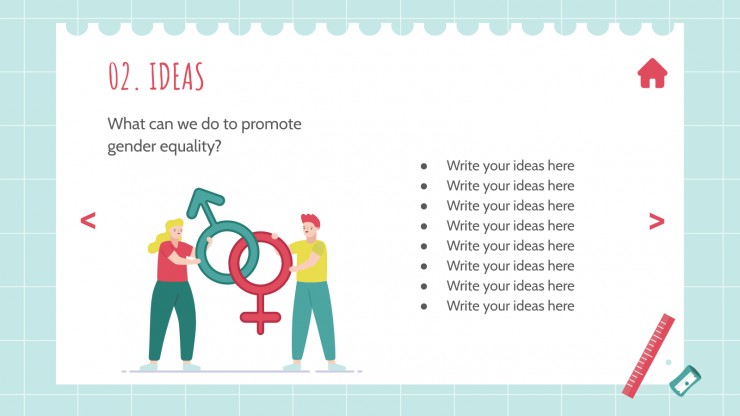 02. IDEAS

What can we do to promote gender equality?

<

- Write your ideas here
- Write your ideas here
- Write your ideas here
- Write your ideas here
- Write your ideas here
- Write your ideas here
- Write your ideas here
- Write your ideas here

>